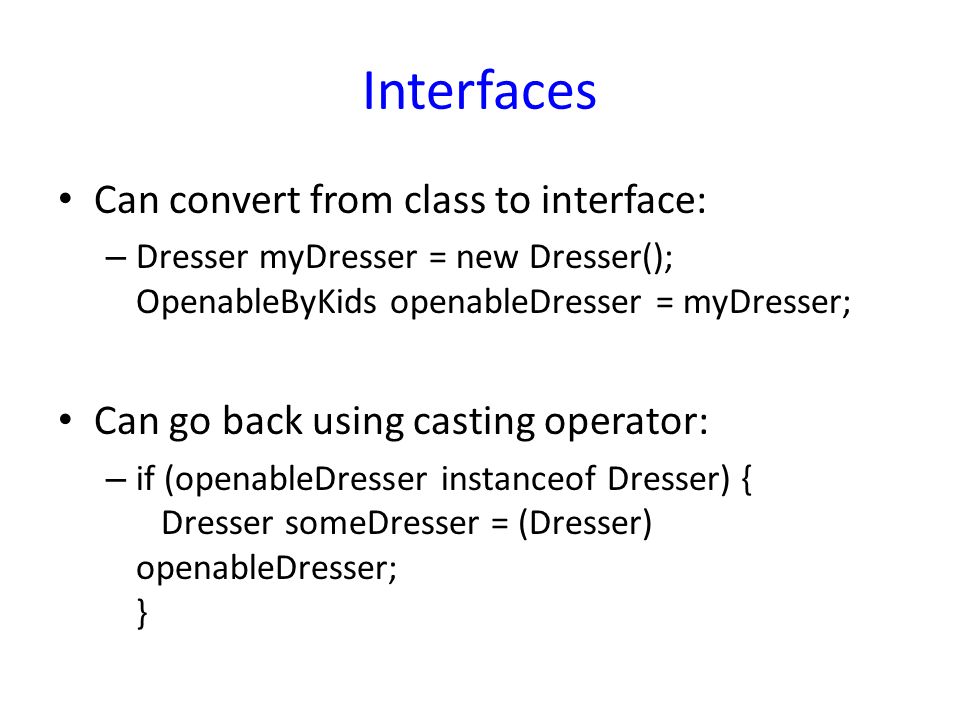 Interfaces

• Can convert from class to interface:
– Dresser myDresser = new Dresser();
OpenableByKids openableDresser = myDresser;

• Can go back using casting operator:
– if (openableDresser instanceof Dresser) {
Dresser someDresser = (Dresser)
openableDresser;
}